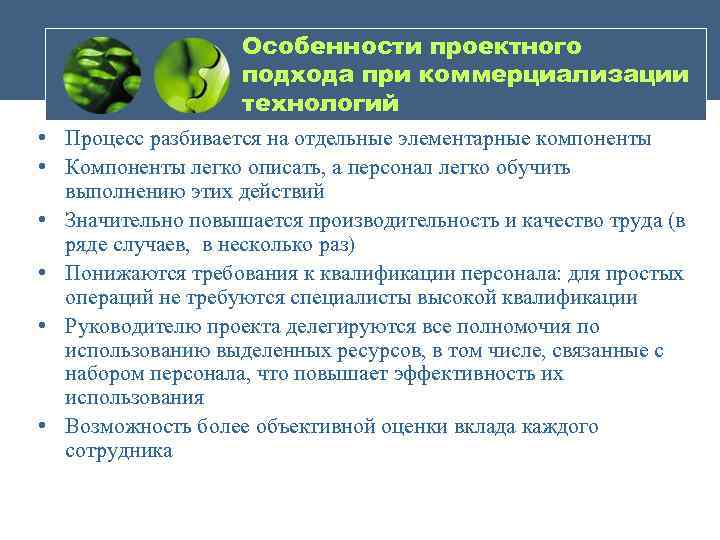 Особенности проектного подхода при коммерциализации технологий

• Процесс разбивается на отдельные элементарные компоненты
• Компоненты легко описать, а персонал легко обучить выполнению этих действий
• Значительно повышается производительность и качество труда (в ряде случаев, в несколько раз)
• Понижаются требования к квалификации персонала: для простых операций не требуются специалисты высокой квалификации
• Руководителю проекта делегируются все полномочия по использованию выделенных ресурсов, в том числе, связанные с набором персонала, что повышает эффективность их использования
• Возможность более объективной оценки вклада каждого сотрудника